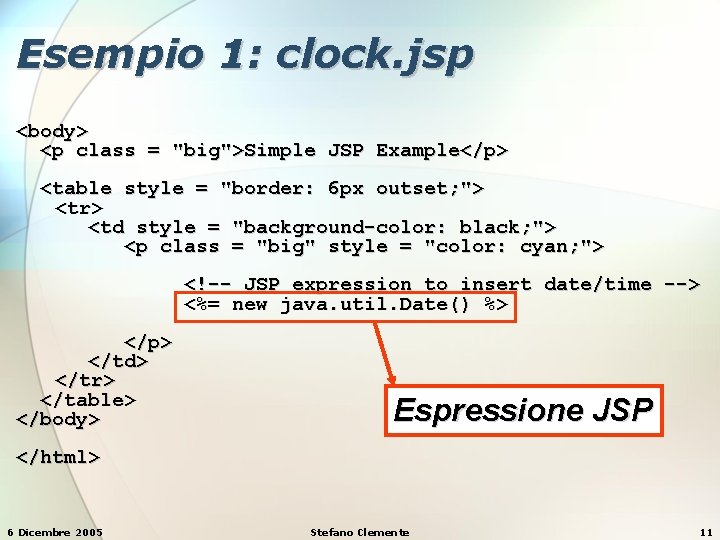 Esempio 1: clock.jsp

<body>
<p class = "big">Simple JSP Example</p>

<table style = "border: 6px outset;">
<tr>
<td style = "background-color: black;">
<p class = "big" style = "color: cyan;">

<!-- JSP expression to insert date/time -->
<%= new java.util.Date() %>

</p>
</td>
</tr>
</table>
</body>

</html>

Espressione JSP

6 Dicembre 2005 Stefano Clemente 11